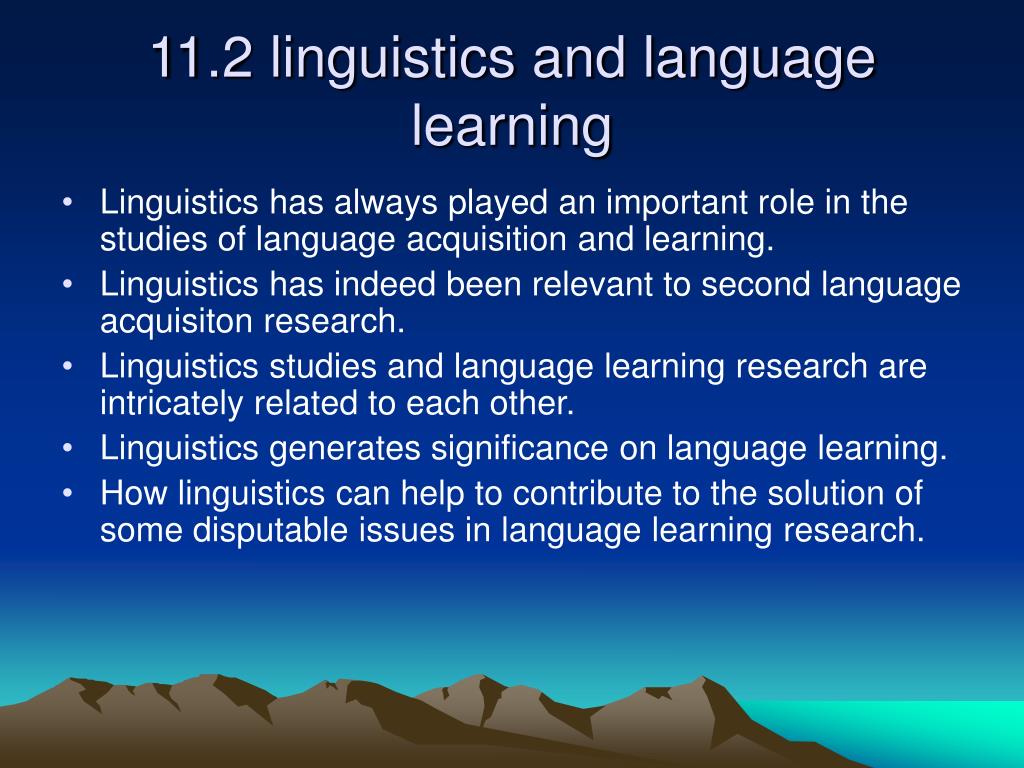 11.2 linguistics and language learning

• Linguistics has always played an important role in the studies of language acquisition and learning.
• Linguistics has indeed been relevant to second language acquisiton research.
• Linguistics studies and language learning research are intricately related to each other.
• Linguistics generates significance on language learning.
• How linguistics can help to contribute to the solution of some disputable issues in language learning research.